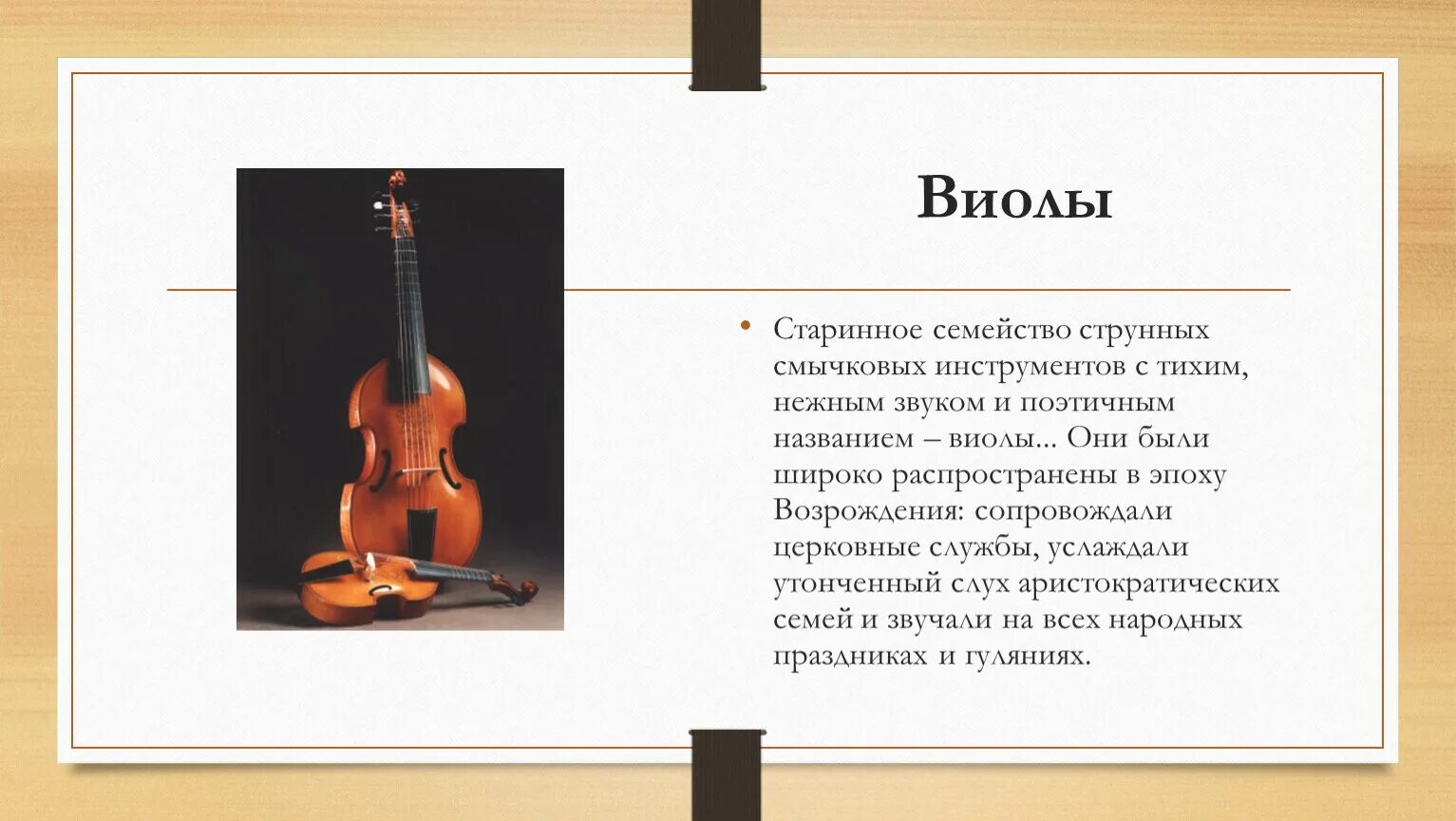 Виолы

• Старинное семейство струнных смычковых инструментов с тихим, нежным звуком и поэтичным названием – виолы... Они были широко распространены в эпоху Возрождения: сопровождали церковные службы, услаждали утонченный слух аристократических семей и звучали на всех народных праздниках и гуляниях.